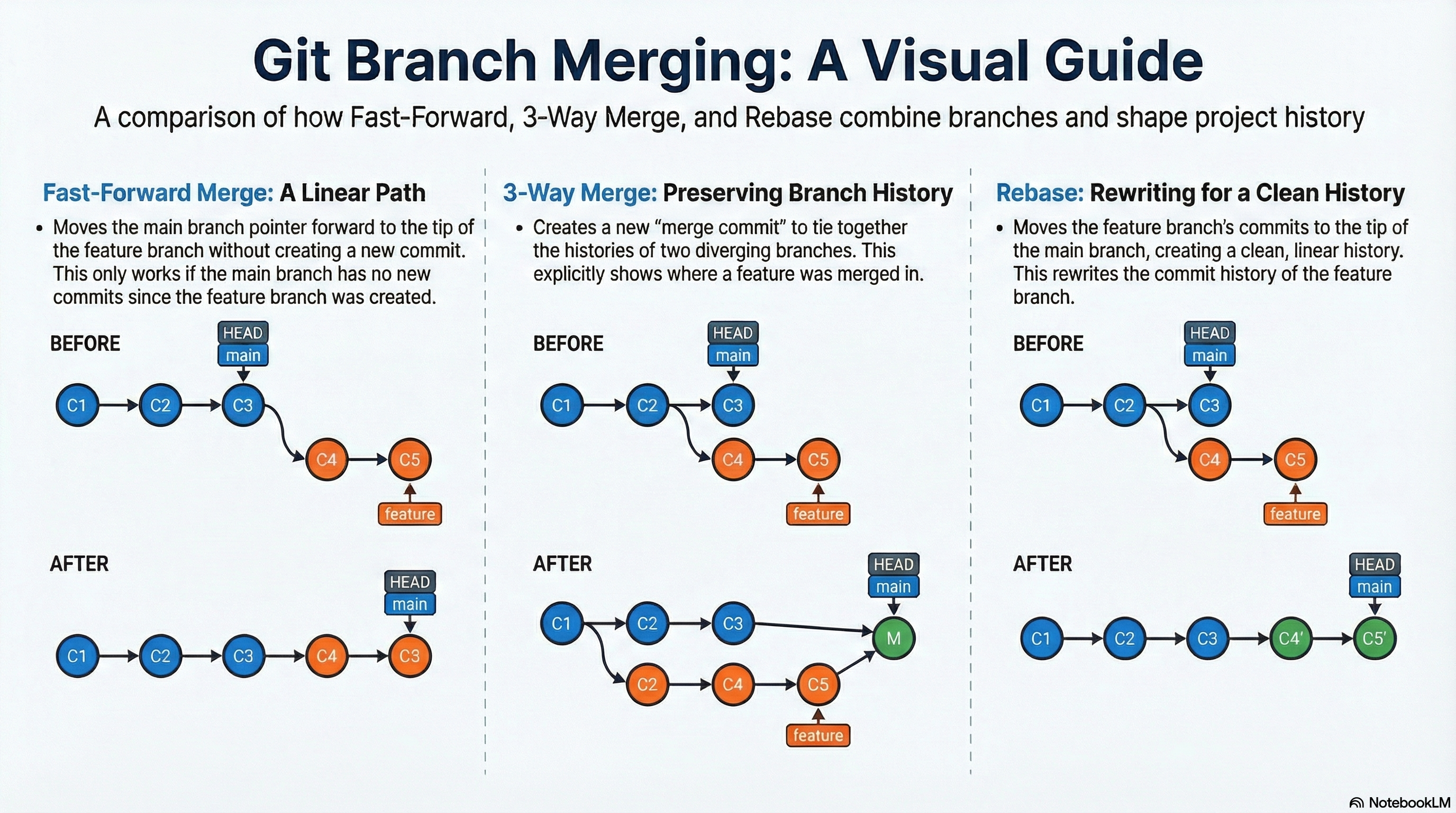 Git Branch Merging: A Visual Guide

A comparison of how Fast-Forward, 3-Way Merge, and Rebase combine branches and shape project history

Fast-Forward Merge: A Linear Path

• Moves the main branch pointer forward to the tip of the feature branch without creating a new commit. This only works if the main branch has no new commits since the feature branch was created.

BEFORE

HEAD
main

C1 C2 C3 C4 C5

feature

AFTER

HEAD
main

C1 C2 C3 C4 C3

3-Way Merge: Preserving Branch History

• Creates a new "merge commit" to tie together the histories of two diverging branches. This explicitly shows where a feature was merged in.

BEFORE

HEAD
main

C1 C2 C3 C4 C5

feature

AFTER

HEAD
main

C1 C2 C3 M
C2 C4 C5

feature

Rebase: Rewriting for a Clean History

• Moves the feature branch's commits to the tip of the main branch, creating a clean, linear history. This rewrites the commit history of the feature branch.

BEFORE

HEAD
main

C1 C2 C3 C4 C5

feature

AFTER

HEAD
main

C1 C2 C3 C4' C5'

NotebookLM